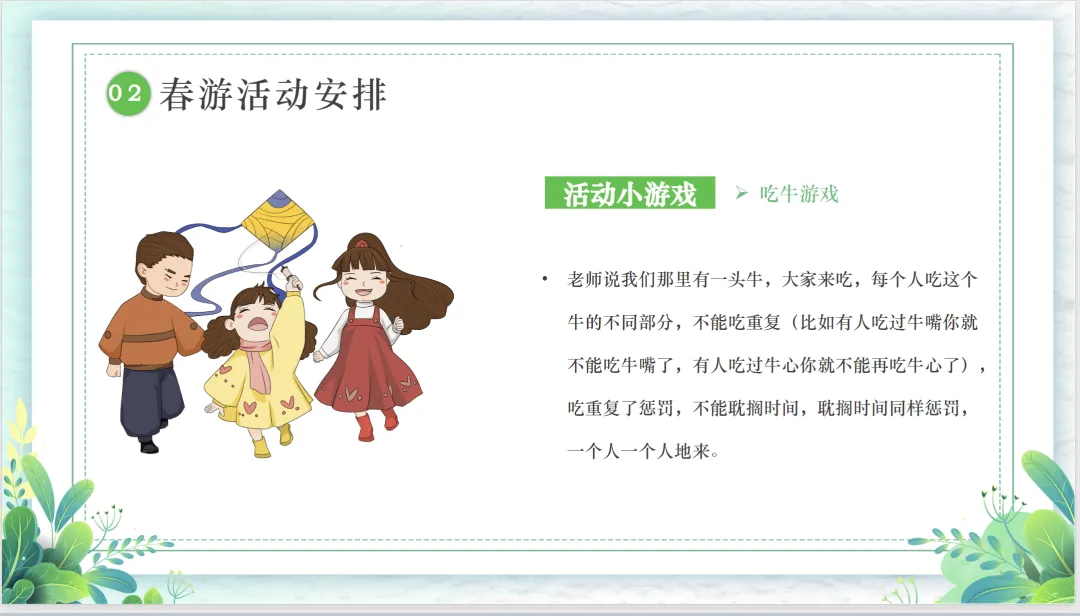 02 春游活动安排

活动小游戏

➢ 吃牛游戏

• 老师说我们那里有一头牛，大家来吃，每个人吃这个牛的不同部分，不能吃重复（比如有人吃过牛嘴你就不能吃牛嘴了，有人吃过牛心你就不能再吃牛心了），吃重复了惩罚，不能耽搁时间，耽搁时间同样惩罚，一个人一个人地来。